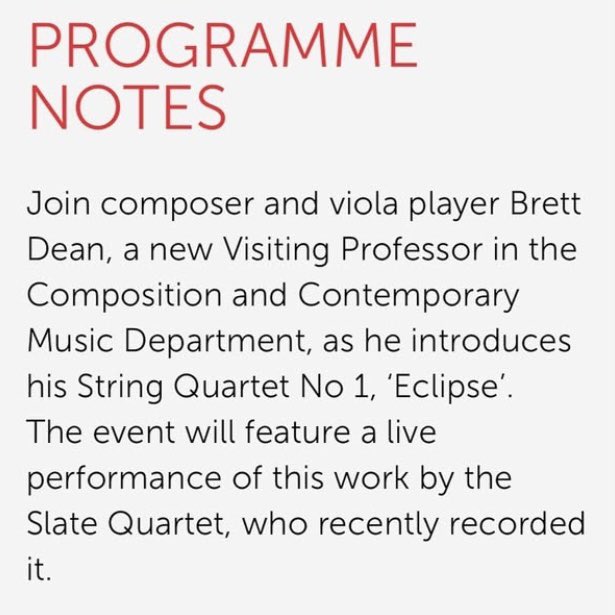 PROGRAMME NOTES

Join composer and viola player Brett Dean, a new Visiting Professor in the Composition and Contemporary Music Department, as he introduces his String Quartet No 1, 'Eclipse'. The event will feature a live performance of this work by the Slate Quartet, who recently recorded it.